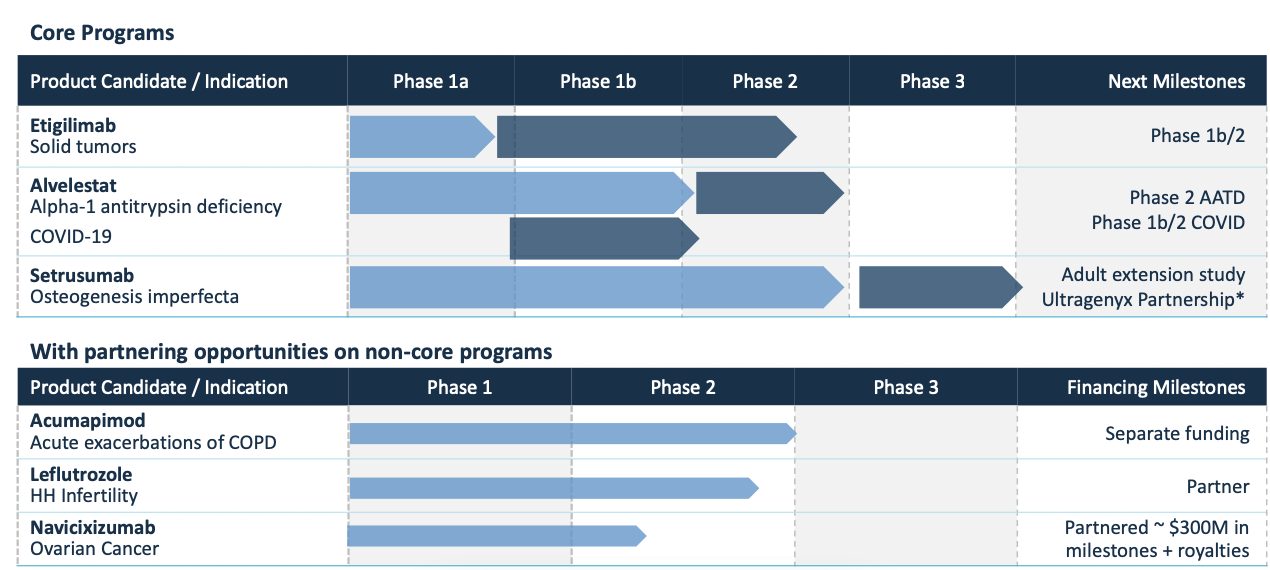 Core Programs

| Product Candidate / Indication | Phase 1a | Phase 1b | Phase 2 | Phase 3 | Next Milestones |
|---|---|---|---|---|---|
| **Etigilimab** Solid tumors | | | | | Phase 1b/2 |
| **Alvelestat** Alpha-1 antitrypsin deficiency COVID-19 | | | | | Phase 2 AATD Phase 1b/2 COVID |
| **Setrusumab** Osteogenesis imperfecta | | | | | Adult extension study Ultragenyx Partnership* |

With partnering opportunities on non-core programs

| Product Candidate / Indication | Phase 1 | Phase 2 | Phase 3 | Financing Milestones |
|---|---|---|---|---|
| **Acumapimod** Acute exacerbations of COPD | | | | Separate funding |
| **Leflutrozole** HH Infertility | | | | Partner |
| **Navicixizumab** Ovarian Cancer | | | | Partnered ~ $300M in milestones + royalties |